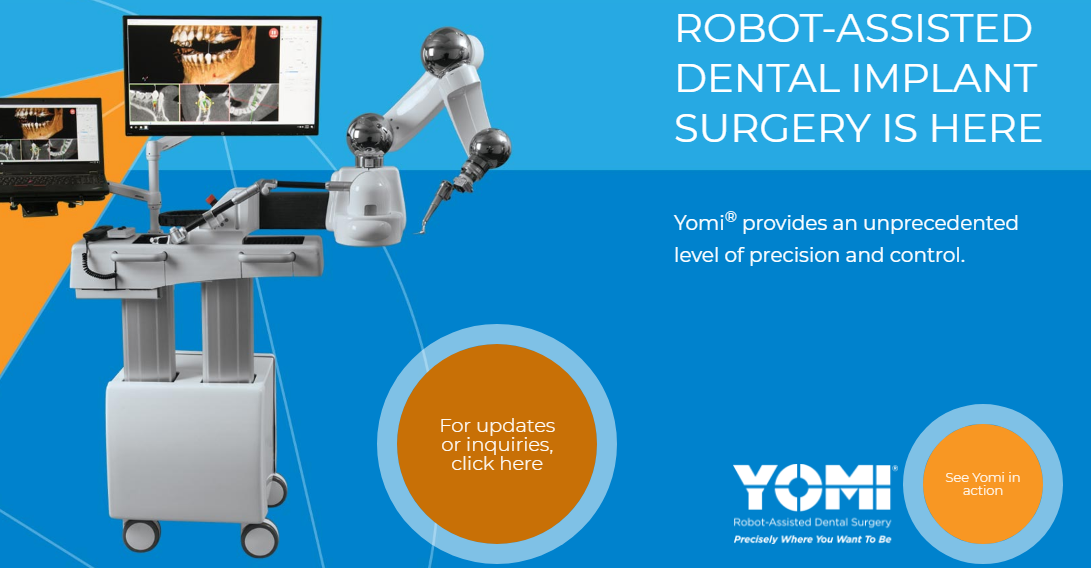 ROBOT-ASSISTED DENTAL IMPLANT SURGERY IS HERE

Yomi® provides an unprecedented level of precision and control.

For updates or inquiries, click here

YOMI®
Robot-Assisted Dental Surgery
Precisely Where You Want To Be

See Yomi in action